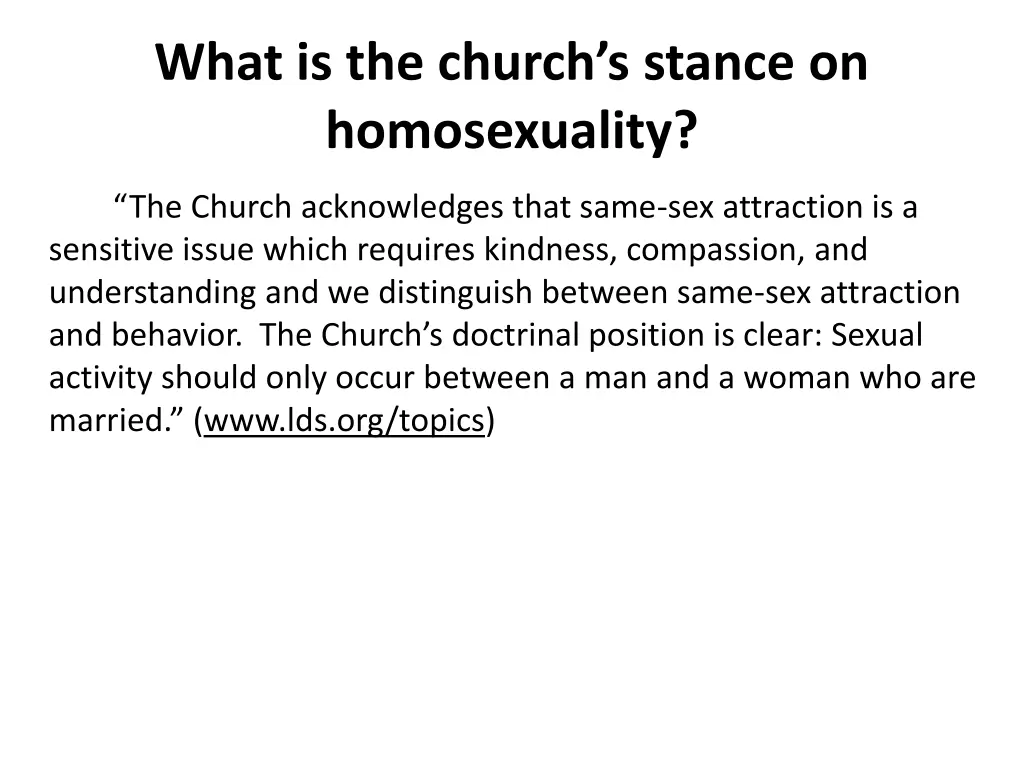 What is the church’s stance on homosexuality?

“The Church acknowledges that same-sex attraction is a sensitive issue which requires kindness, compassion, and understanding and we distinguish between same-sex attraction and behavior. The Church’s doctrinal position is clear: Sexual activity should only occur between a man and a woman who are married.” (www.lds.org/topics)